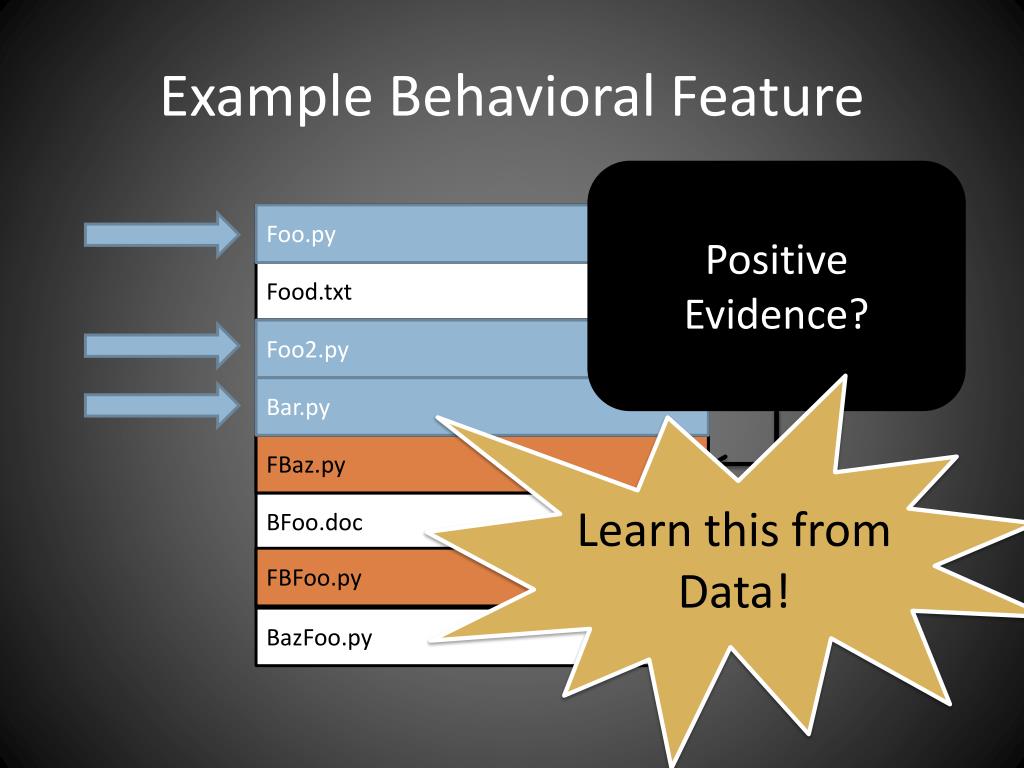 Example Behavioral Feature

Foo.py
Food.txt
Foo2.py
Bar.py
FBaz.py
BFoo.doc
FBFoo.py
BazFoo.py

Positive Evidence?

Learn this from Data!